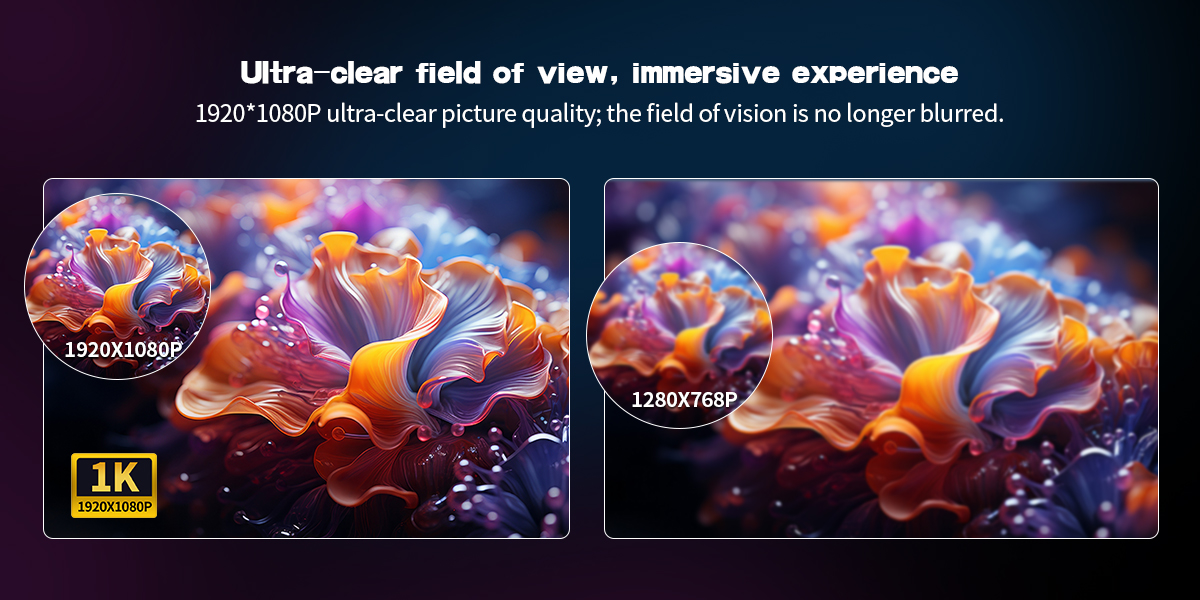 Ultra-clear field of view, immersive experience
1920*1080P ultra-clear picture quality; the field of vision is no longer blurred.

1920X1080P

1K
1920X1080P

1280X768P